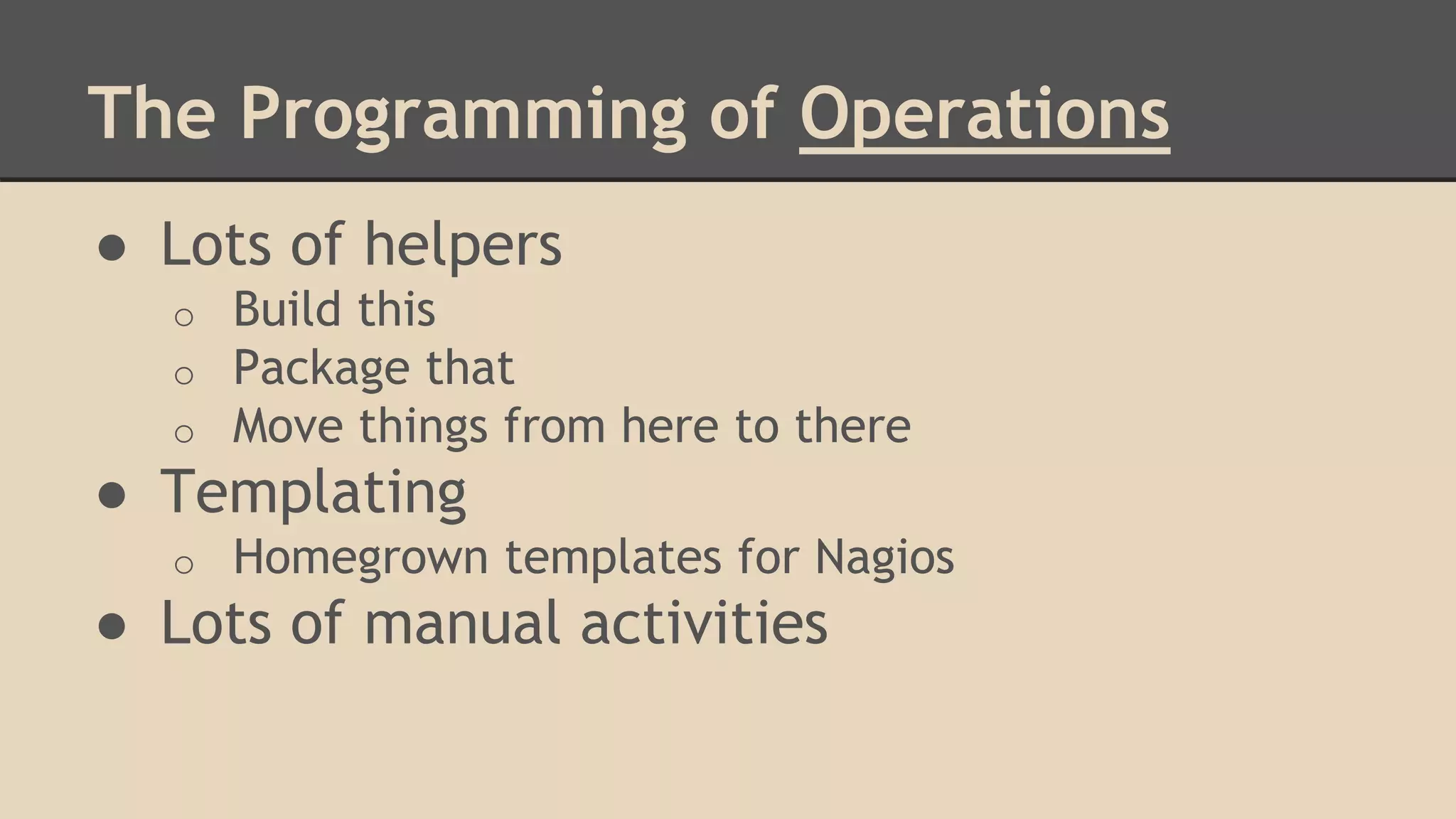 The Programming of Operations

● Lots of helpers
○ Build this
○ Package that
○ Move things from here to there
● Templating
○ Homegrown templates for Nagios
● Lots of manual activities